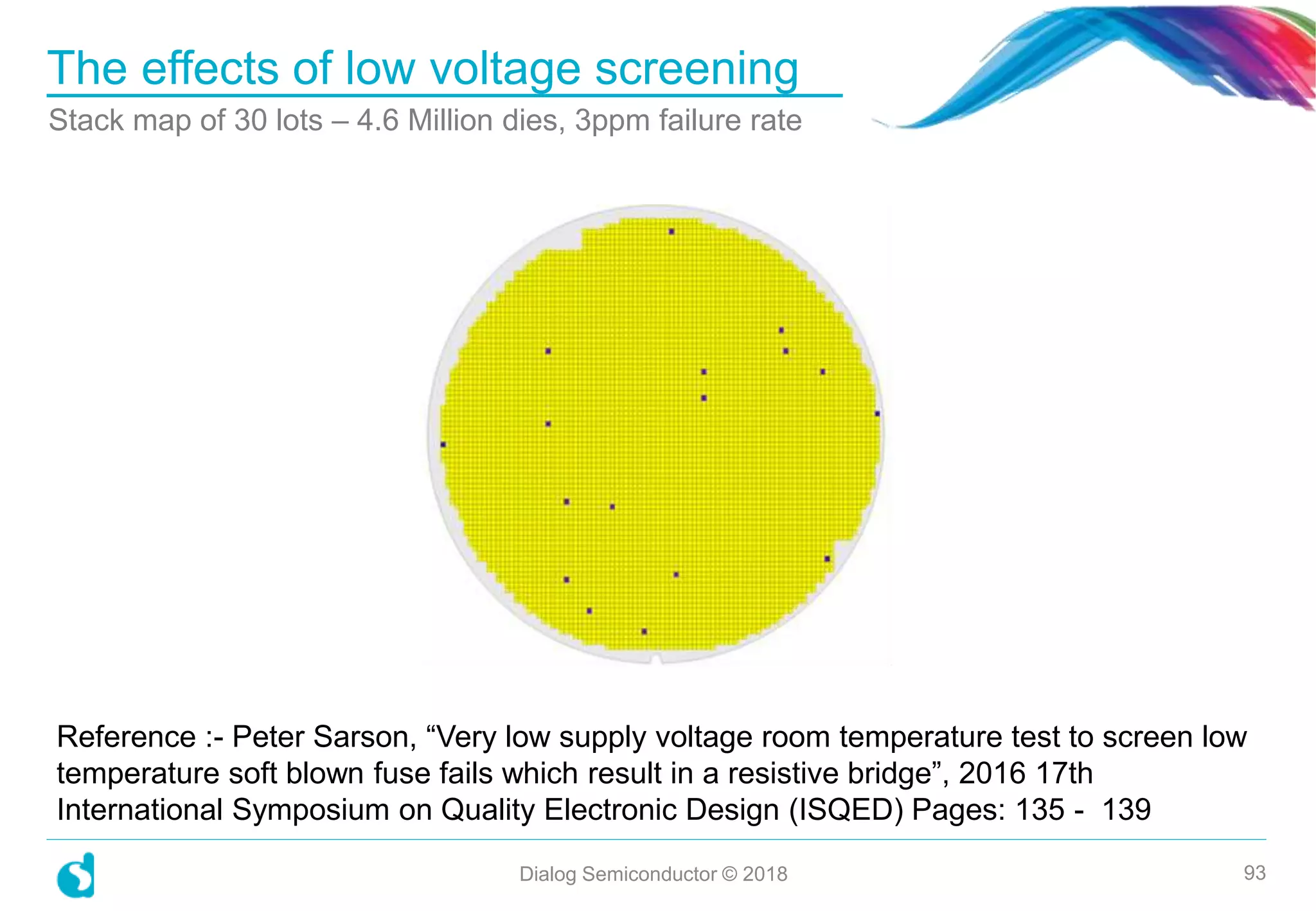 The effects of low voltage screening

Stack map of 30 lots – 4.6 Million dies, 3ppm failure rate

Reference :- Peter Sarson, “Very low supply voltage room temperature test to screen low temperature soft blown fuse fails which result in a resistive bridge”, 2016 17th International Symposium on Quality Electronic Design (ISQED) Pages: 135 - 139

Dialog Semiconductor © 2018

93